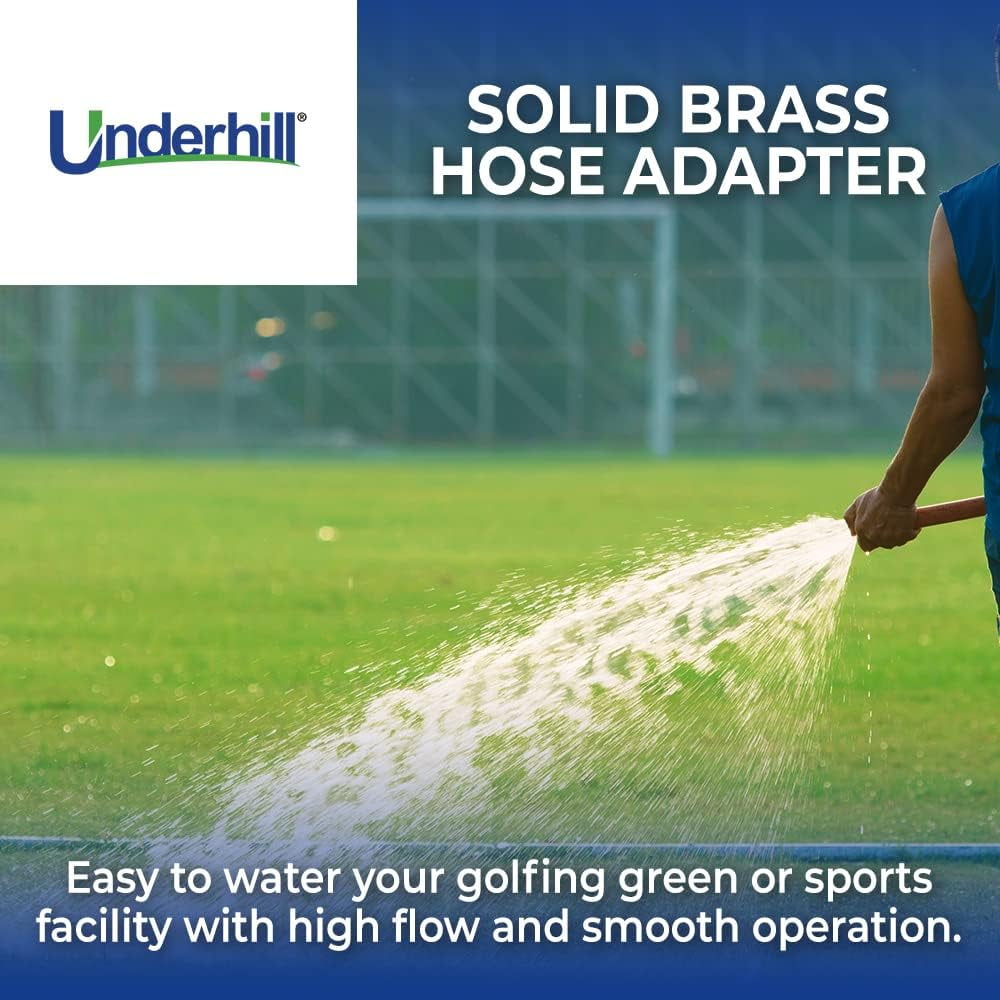 Underhill®

SOLID BRASS HOSE ADAPTER

Easy to water your golfing green or sports facility with high flow and smooth operation.